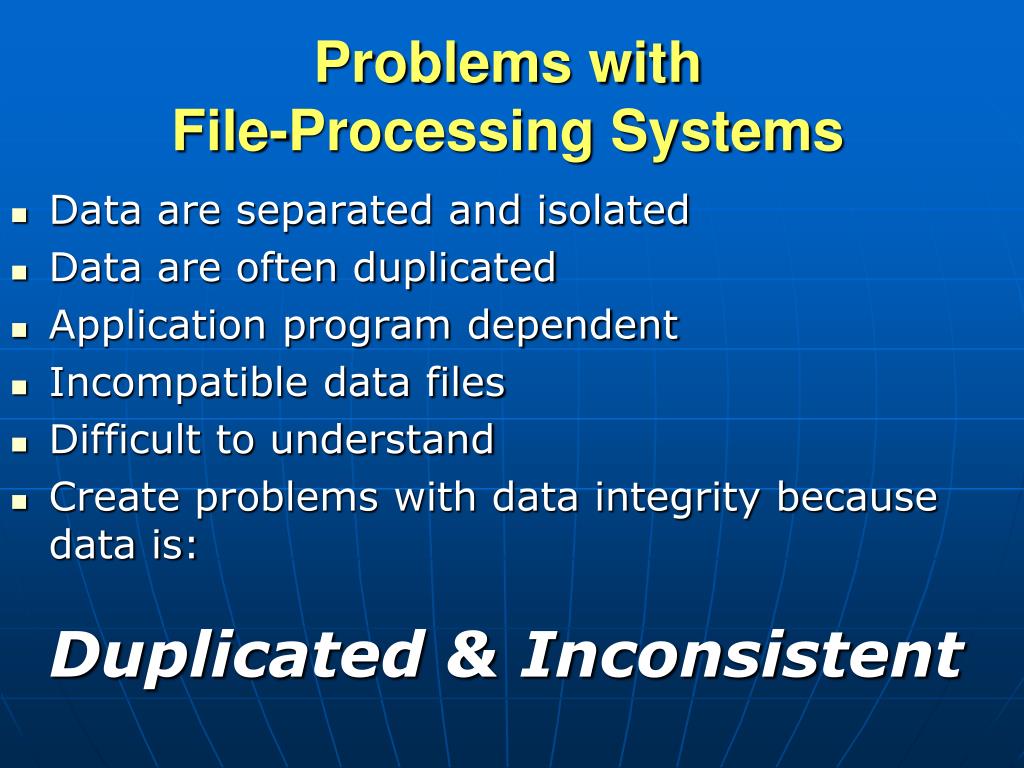 Problems with
File-Processing Systems

- Data are separated and isolated
- Data are often duplicated
- Application program dependent
- Incompatible data files
- Difficult to understand
- Create problems with data integrity because data is:

Duplicated & Inconsistent